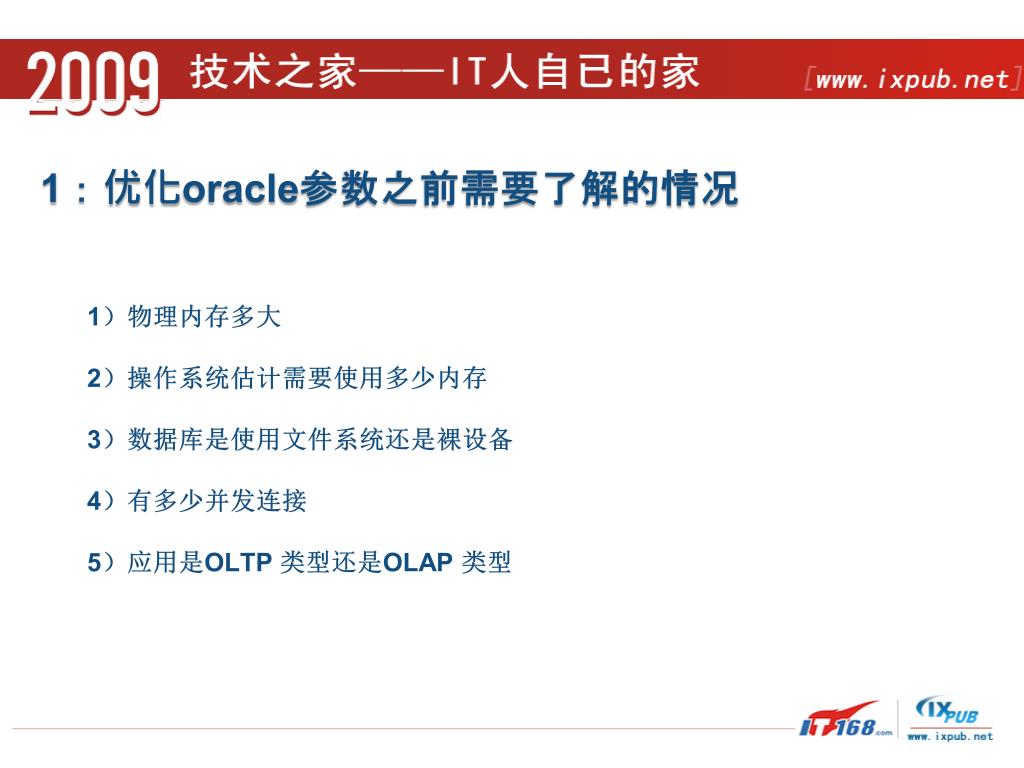 2009 技术之家——IT人自已的家 [www.ixpub.net]

1：优化oracle参数之前需要了解的情况

1）物理内存多大

2）操作系统估计需要使用多少内存

3）数据库是使用文件系统还是裸设备

4）有多少并发连接

5）应用是OLTP 类型还是OLAP 类型

IT168.com IXPUB www.ixpub.net